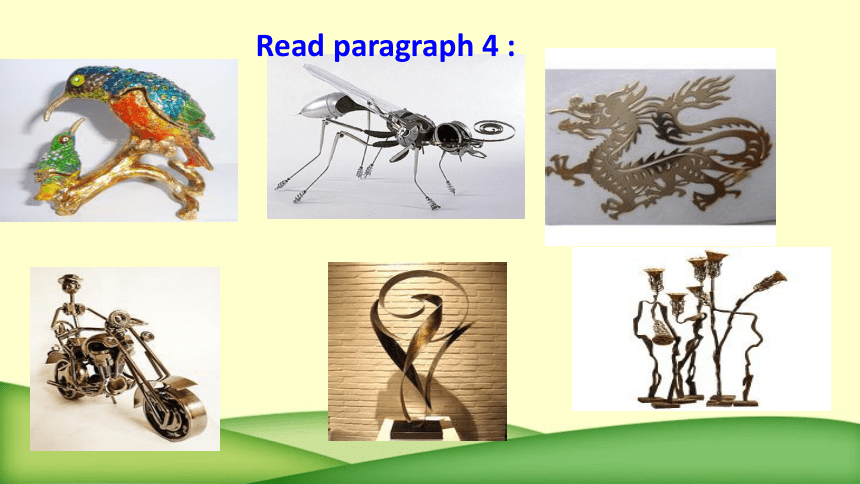 Read paragraph 4 :